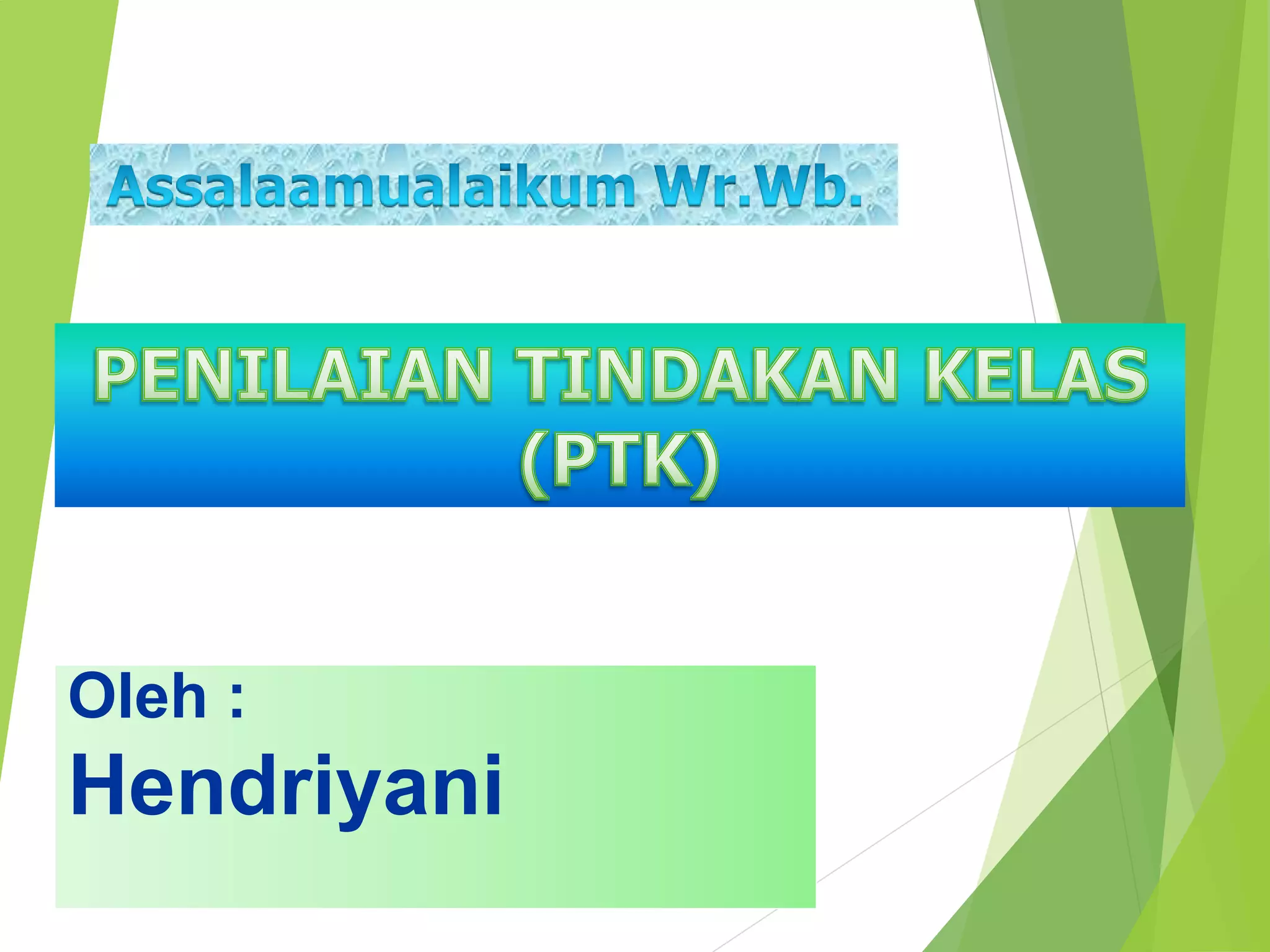 Assalaamualaikum Wr.Wb.

PENILAIAN TINDAKAN KELAS (PTK)

Oleh :
Hendriyani